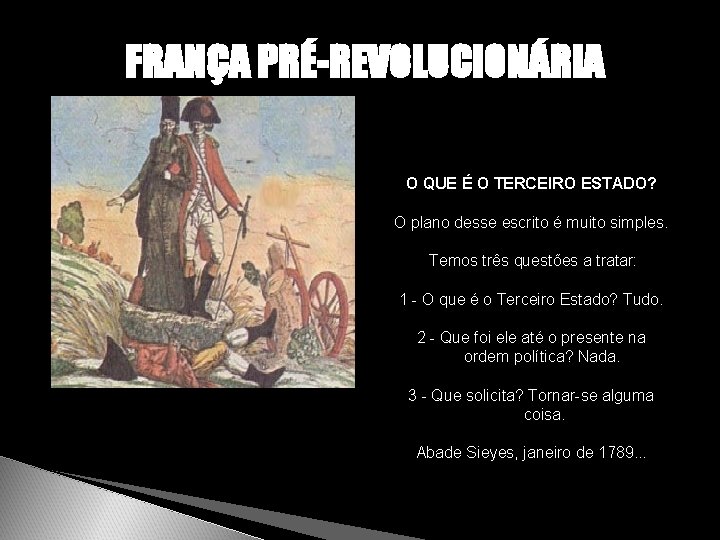 FRANÇA PRÉ-REVOLUCIONÁRIA

O QUE É O TERCEIRO ESTADO?

O plano desse escrito é muito simples.

Temos três questões a tratar:

1 - O que é o Terceiro Estado? Tudo.

2 - Que foi ele até o presente na ordem política? Nada.

3 - Que solicita? Tornar-se alguma coisa.

Abade Sieyes, janeiro de 1789...